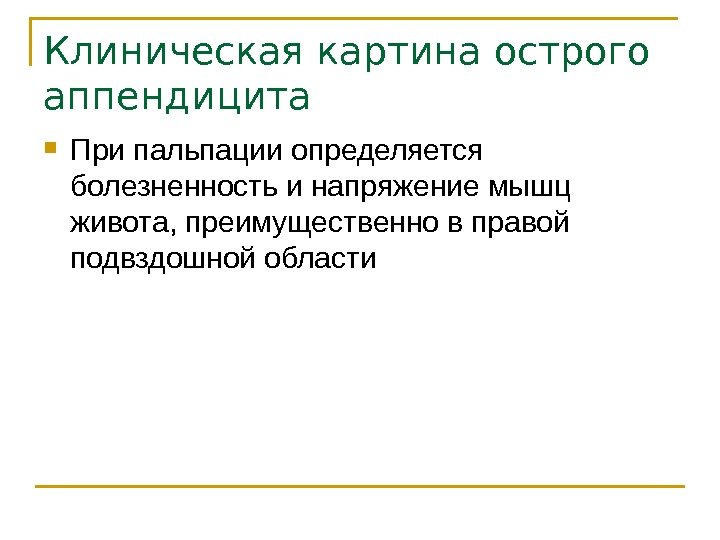 Клиническая картина острого аппендицита

При пальпации определяется болезненность и напряжение мышц живота, преимущественно в правой подвздошной области